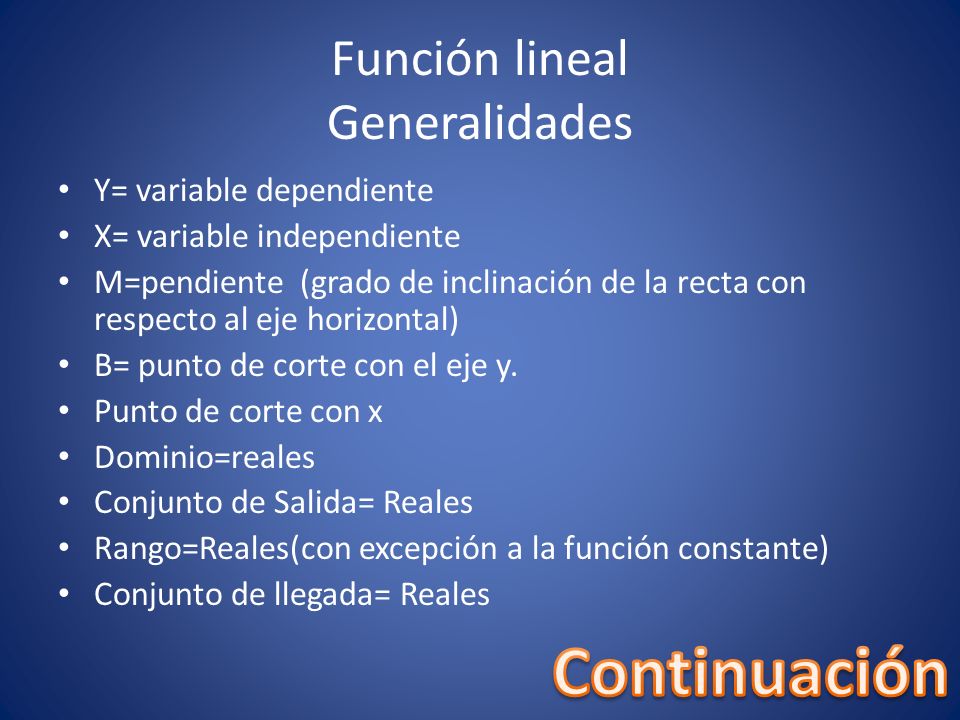 Función lineal
Generalidades

• Y= variable dependiente
• X= variable independiente
• M=pendiente (grado de inclinación de la recta con respecto al eje horizontal)
• B= punto de corte con el eje y.
• Punto de corte con x
• Dominio=reales
• Conjunto de Salida= Reales
• Rango=Reales(con excepción a la función constante)
• Conjunto de llegada= Reales

Continuación